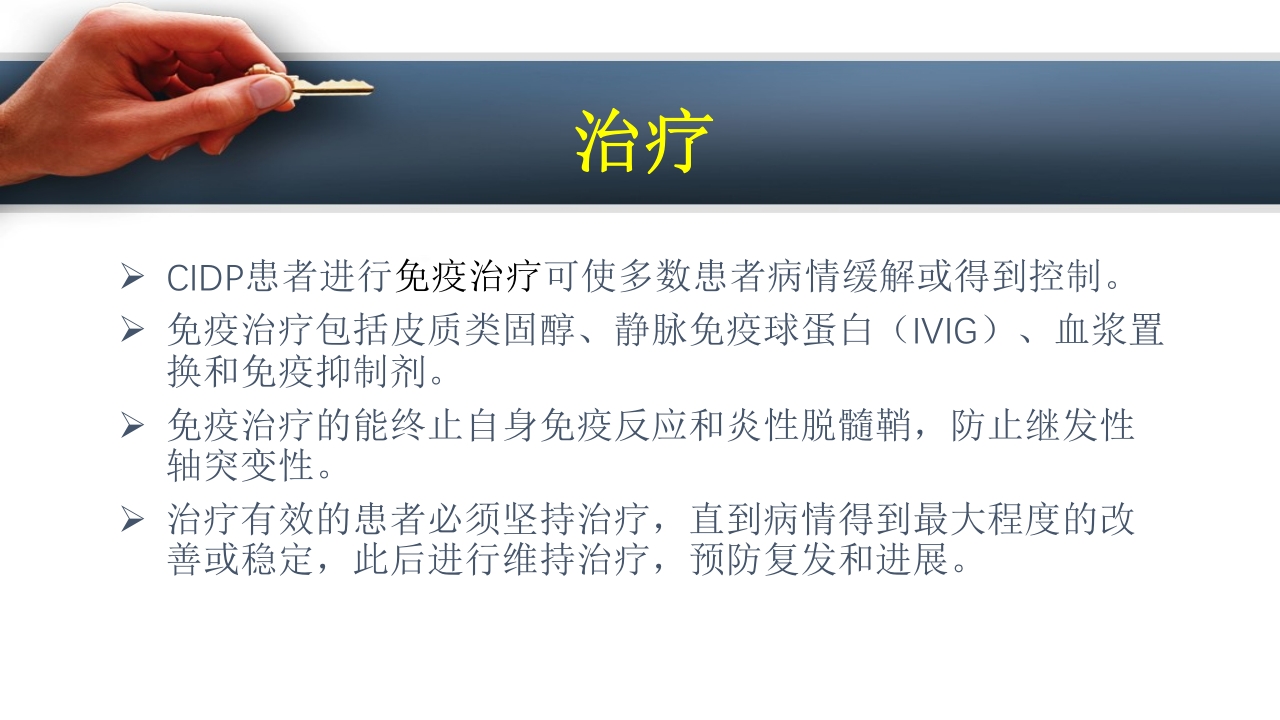 治疗

➢ CIDP患者进行免疫治疗可使多数患者病情缓解或得到控制。

➢ 免疫治疗包括皮质类固醇、静脉免疫球蛋白（IVIG）、血浆置换和免疫抑制剂。

➢ 免疫治疗的能终止自身免疫反应和炎性脱髓鞘，防止继发性轴突变性。

➢ 治疗有效的患者必须坚持治疗，直到病情得到最大程度的改善或稳定，此后进行维持治疗，预防复发和进展。